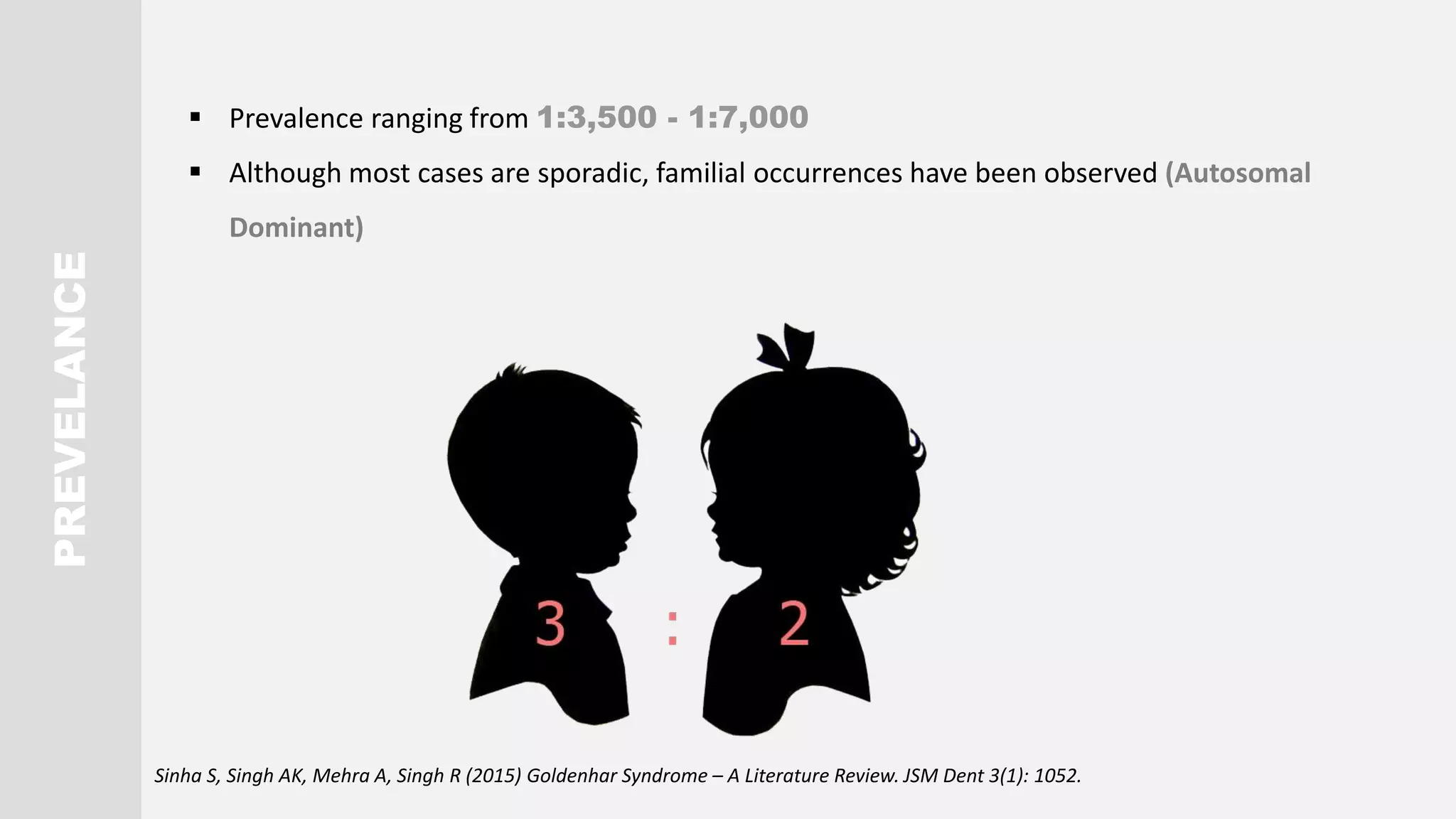 PREVELANCE

▪ Prevalence ranging from 1:3,500 - 1:7,000

▪ Although most cases are sporadic, familial occurrences have been observed (Autosomal Dominant)

3 : 2

Sinha S, Singh AK, Mehra A, Singh R (2015) Goldenhar Syndrome – A Literature Review. JSM Dent 3(1): 1052.